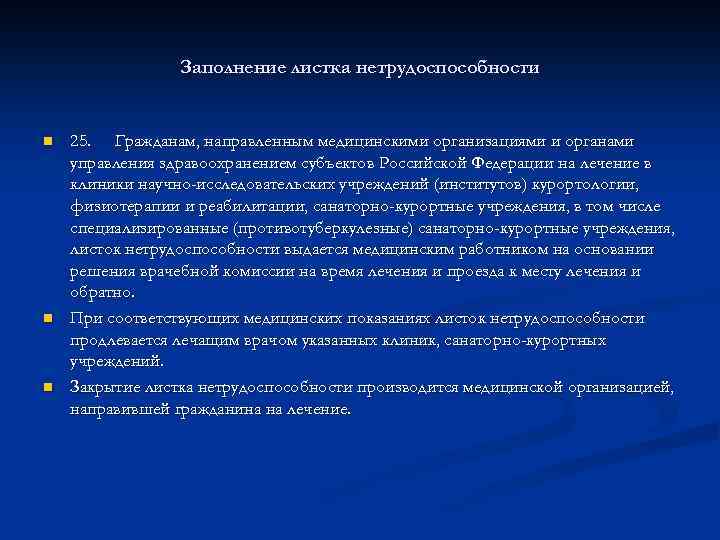 Заполнение листка нетрудоспособности

25. Гражданам, направленным медицинскими организациями и органами управления здравоохранением субъектов Российской Федерации на лечение в клиники научно-исследовательских учреждений (институтов) курортологии, физиотерапии и реабилитации, санаторно-курортные учреждения, в том числе специализированные (противотуберкулезные) санаторно-курортные учреждения, листок нетрудоспособности выдается медицинским работником на основании решения врачебной комиссии на время лечения и проезда к месту лечения и обратно.

При соответствующих медицинских показаниях листок нетрудоспособности продлевается лечащим врачом указанных клиник, санаторно-курортных учреждений.

Закрытие листка нетрудоспособности производится медицинской организацией, направившей гражданина на лечение.